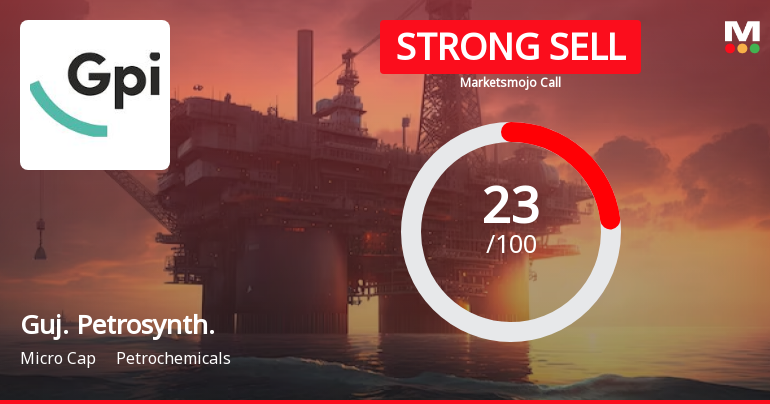 Gpi

STRONG SELL

Marketsmojo Call

M

23
/100

Guj. Petrosynth.

Micro Cap Petrochemicals